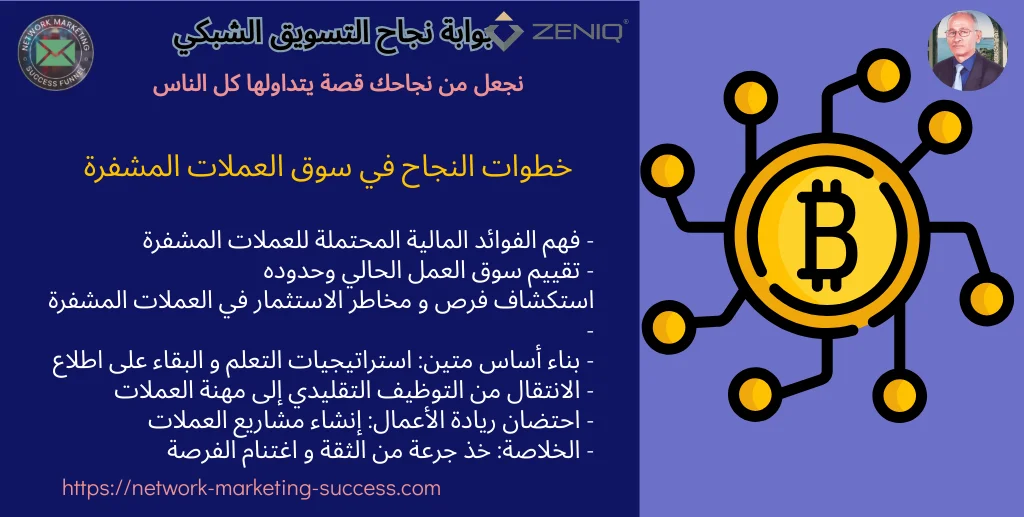 NETWORK MARKETING SUCCESS FUNNEL

بوابة نجاح التسويق الشبكي

ZENIQ

نجعل من نجاحك قصة يتداولها كل الناس

خطوات النجاح في سوق العملات المشفرة

- فهم الفوائد المالية المحتملة للعملات المشفرة
- تقييم سوق العمل الحالي وحدوده
استكشاف فرص و مخاطر الاستثمار في العملات المشفرة
-
- بناء أساس متين: استراتيجيات التعلم و البقاء على اطلاع
- الانتقال من التوظيف التقليدي إلى مهنة العملات
- احتضان ريادة الأعمال: إنشاء مشاريع العملات
- الخلاصة: خذ جرعة من الثقة و اغتنام الفرصة

https://network-marketing-success.com